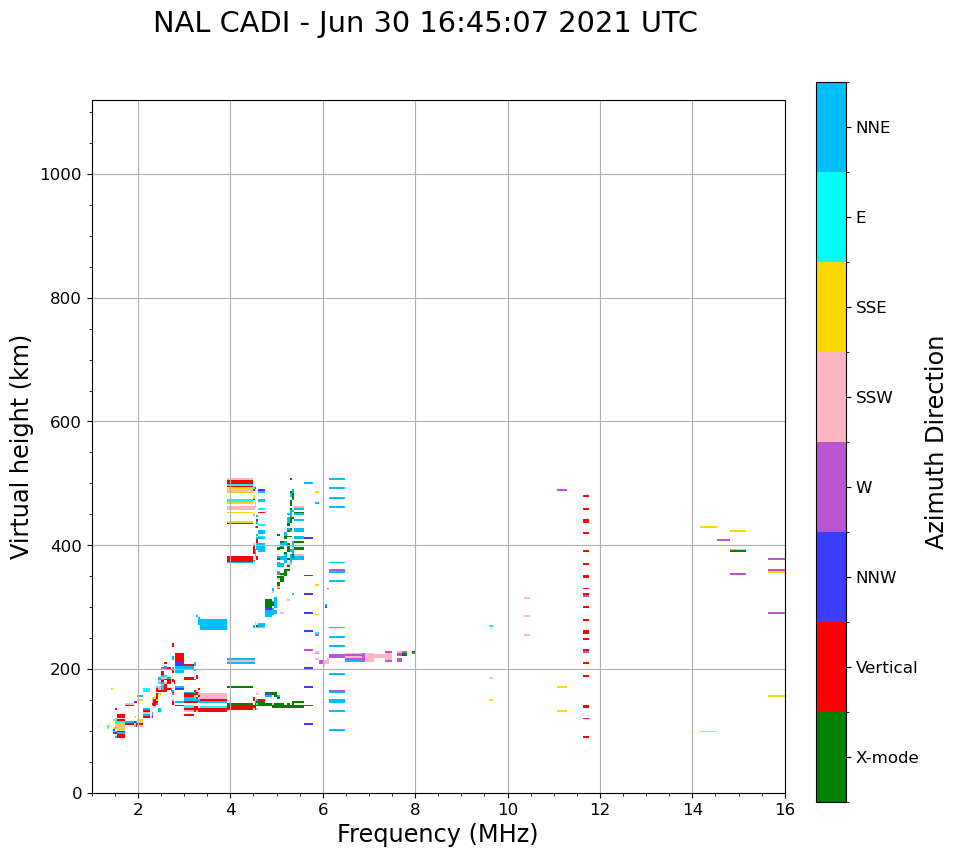 NAL CADI - Jun 30 16:45:07 2021 UTC

Virtual height (km)

1000
800
600
400
200
0

2
4
6
8
10
12
14
16

Frequency (MHz)

NNE
E
SSE
SSW
W
NNW
Vertical
X-mode

Azimuth Direction